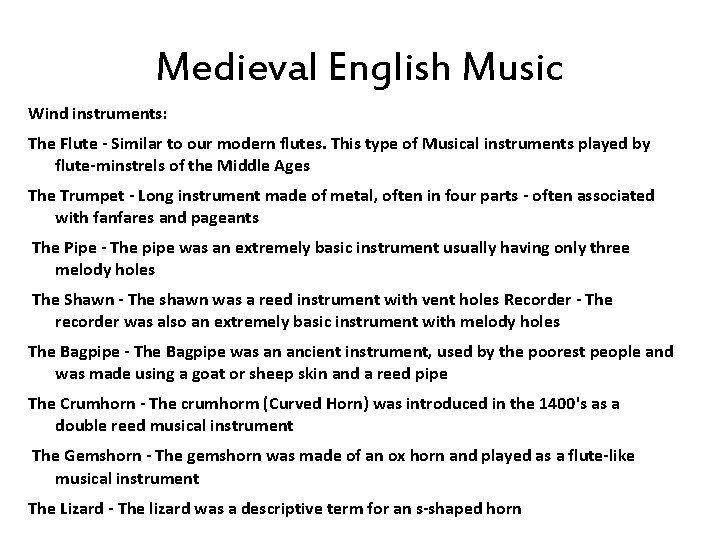 Medieval English Music

Wind instruments:

The Flute - Similar to our modern flutes. This type of Musical instruments played by flute-minstrels of the Middle Ages

The Trumpet - Long instrument made of metal, often in four parts - often associated with fanfares and pageants

The Pipe - The pipe was an extremely basic instrument usually having only three melody holes

The Shawn - The shawn was a reed instrument with vent holes Recorder - The recorder was also an extremely basic instrument with melody holes

The Bagpipe - The Bagpipe was an ancient instrument, used by the poorest people and was made using a goat or sheep skin and a reed pipe

The Crumhorn - The crumhorm (Curved Horn) was introduced in the 1400's as a double reed musical instrument

The Gemshorn - The gemshorn was made of an ox horn and played as a flute-like musical instrument

The Lizard - The lizard was a descriptive term for an s-shaped horn